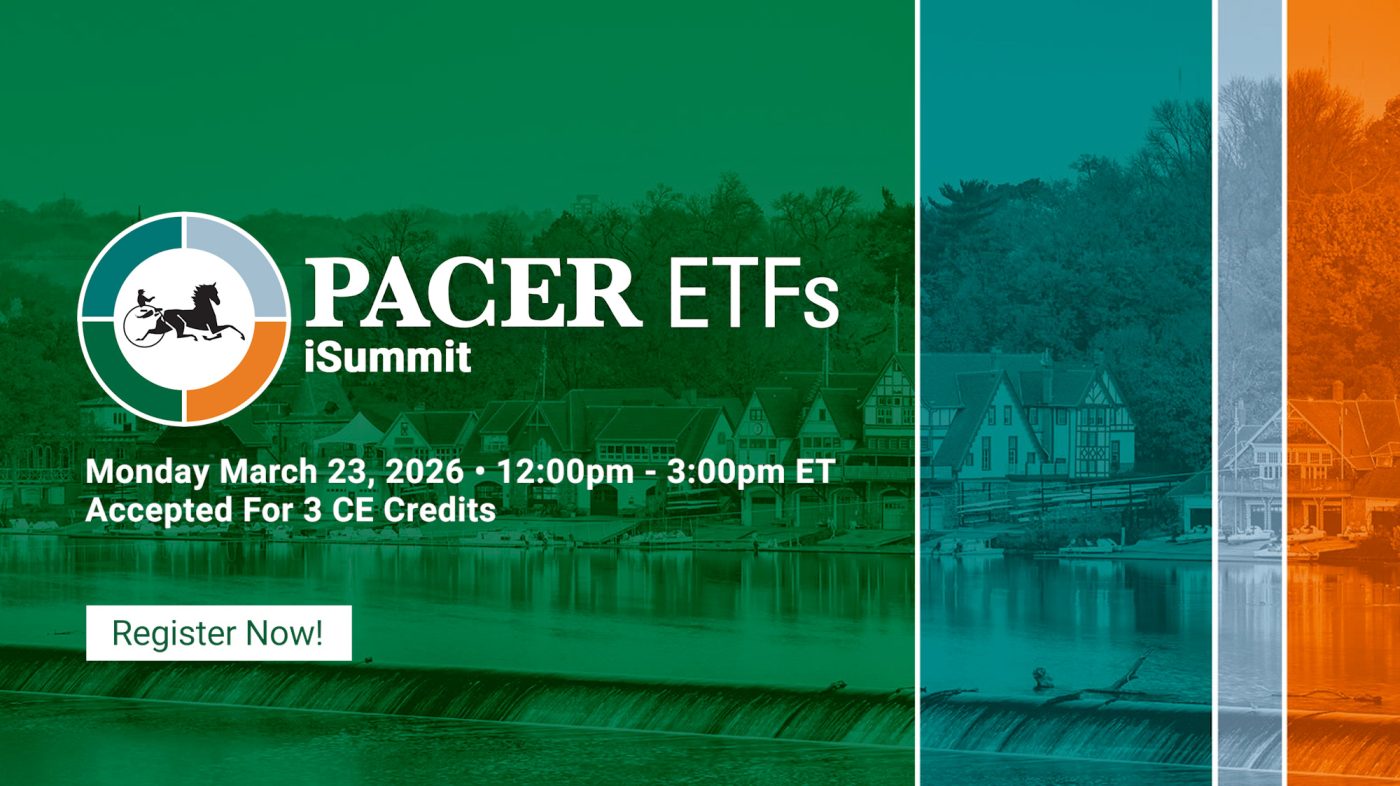 PACER ETFs
iSummit

Monday March 23, 2026 • 12:00pm - 3:00pm ET
Accepted For 3 CE Credits

Register Now!